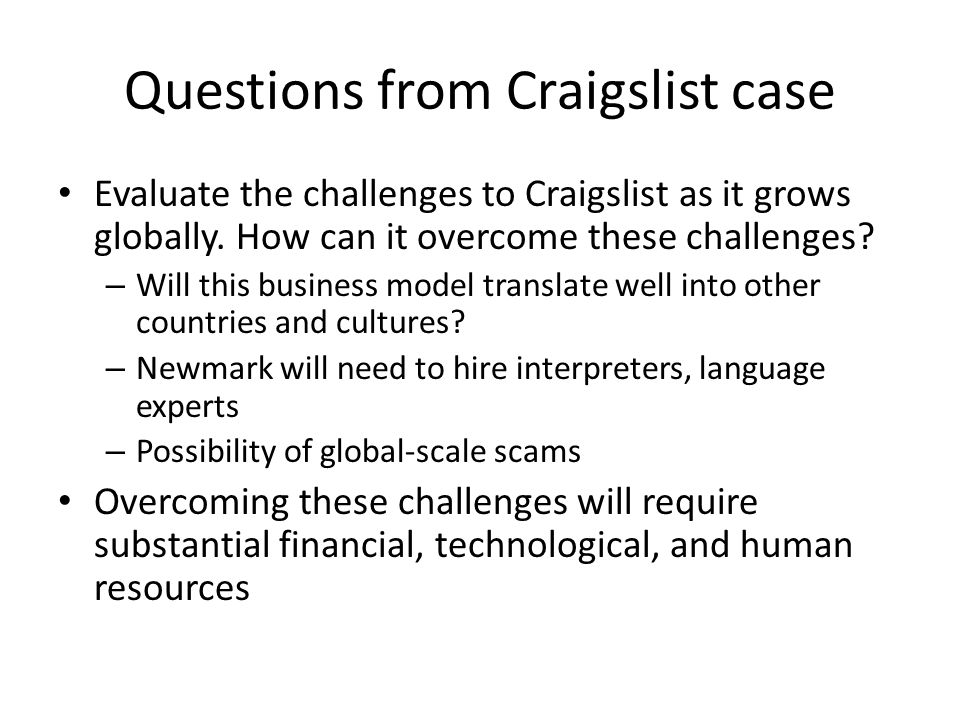 Questions from Craigslist case

• Evaluate the challenges to Craigslist as it grows globally. How can it overcome these challenges?
– Will this business model translate well into other countries and cultures?
– Newmark will need to hire interpreters, language experts
– Possibility of global-scale scams

• Overcoming these challenges will require substantial financial, technological, and human resources